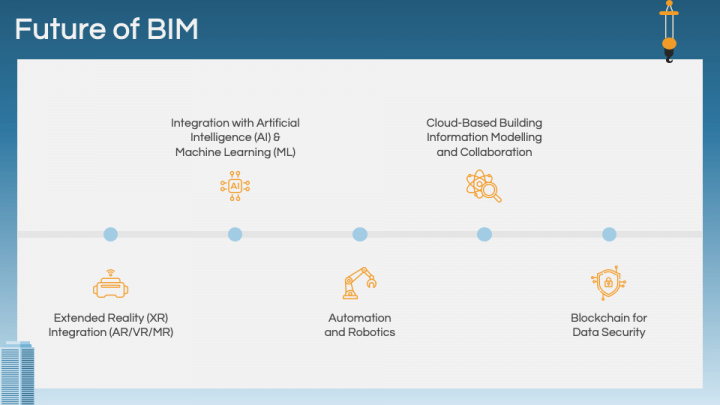 Future of BIM

Integration with Artificial Intelligence (AI) & Machine Learning (ML)

AI

Cloud-Based Building Information Modelling and Collaboration

Extended Reality (XR) Integration (AR/VR/MR)

Automation and Robotics

Blockchain for Data Security